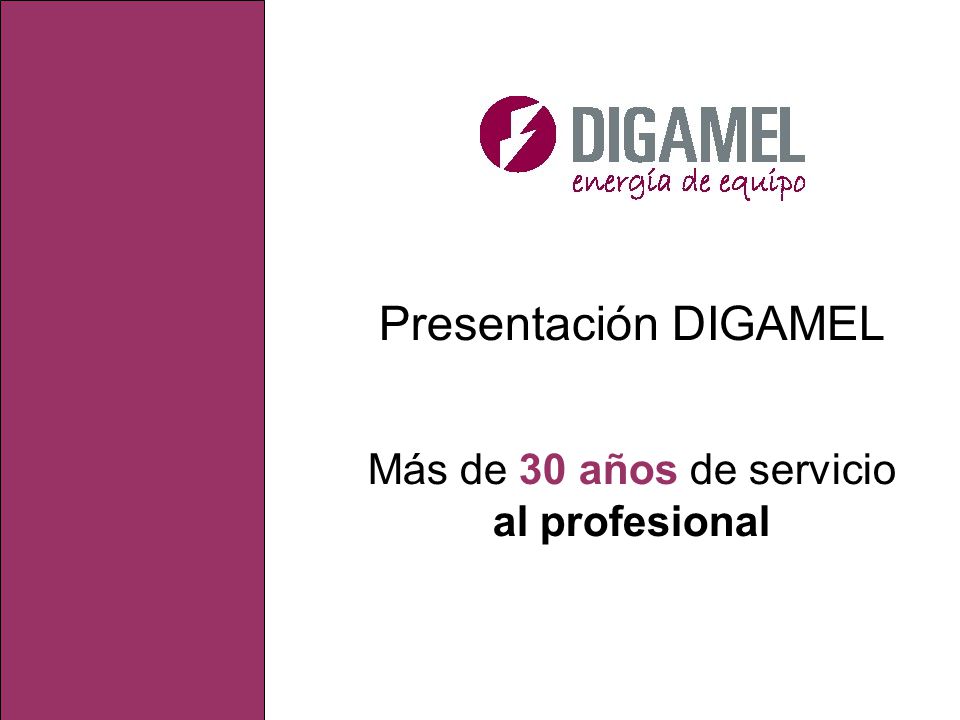 DIGAMEL
energía de equipo

Presentación DIGAMEL

Más de 30 años de servicio al profesional